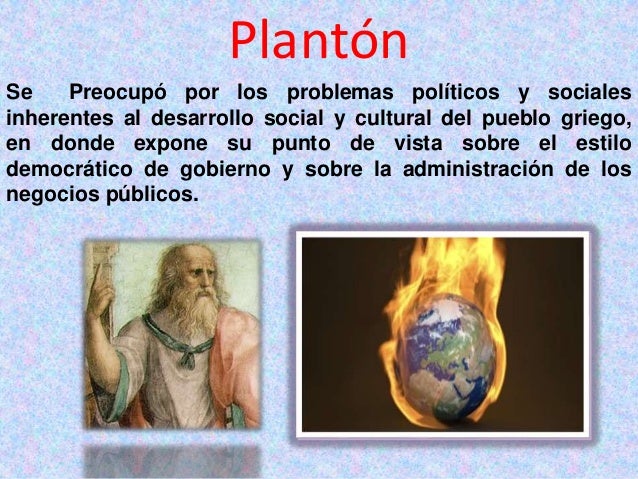 Plantón

Se Preocupó por los problemas políticos y sociales inherentes al desarrollo social y cultural del pueblo griego, en donde expone su punto de vista sobre el estilo democrático de gobierno y sobre la administración de los negocios públicos.